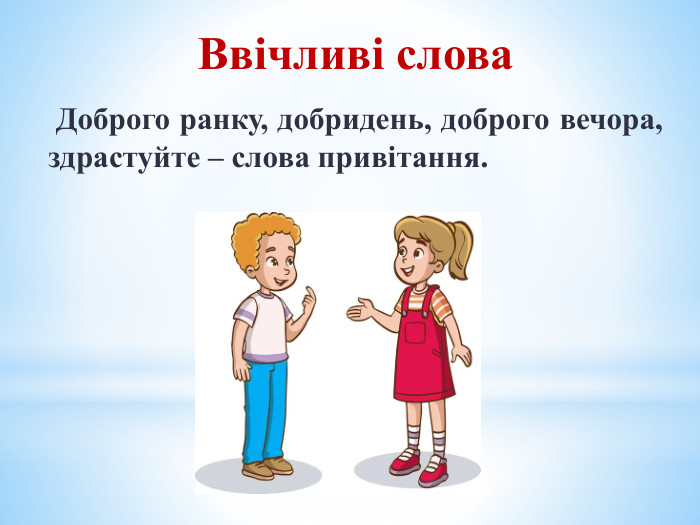 Ввічливі слова

Доброго ранку, добридень, доброго вечора, здрастуйте – слова привітання.